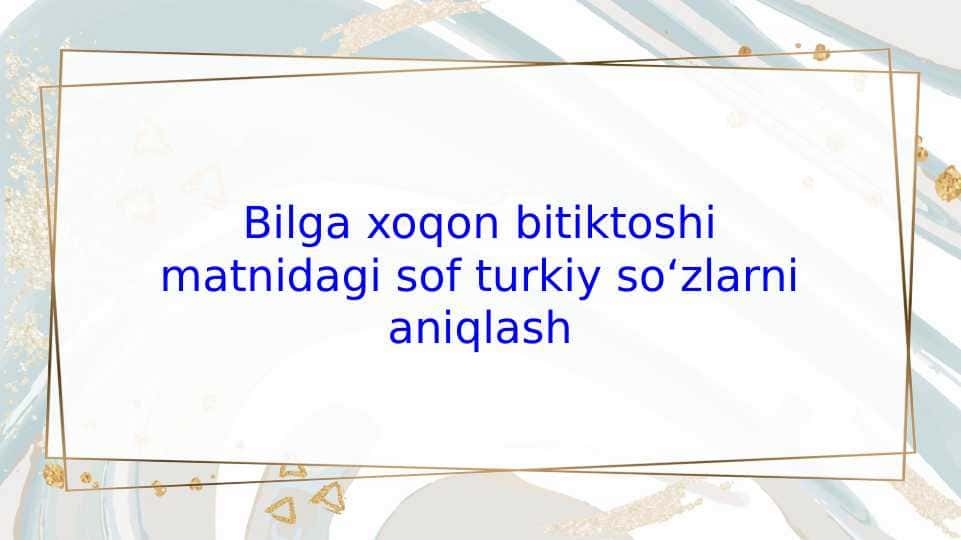 Bilga xoqon bitiktoshi matnidagi sof turkiy so‘zlarni aniqlash